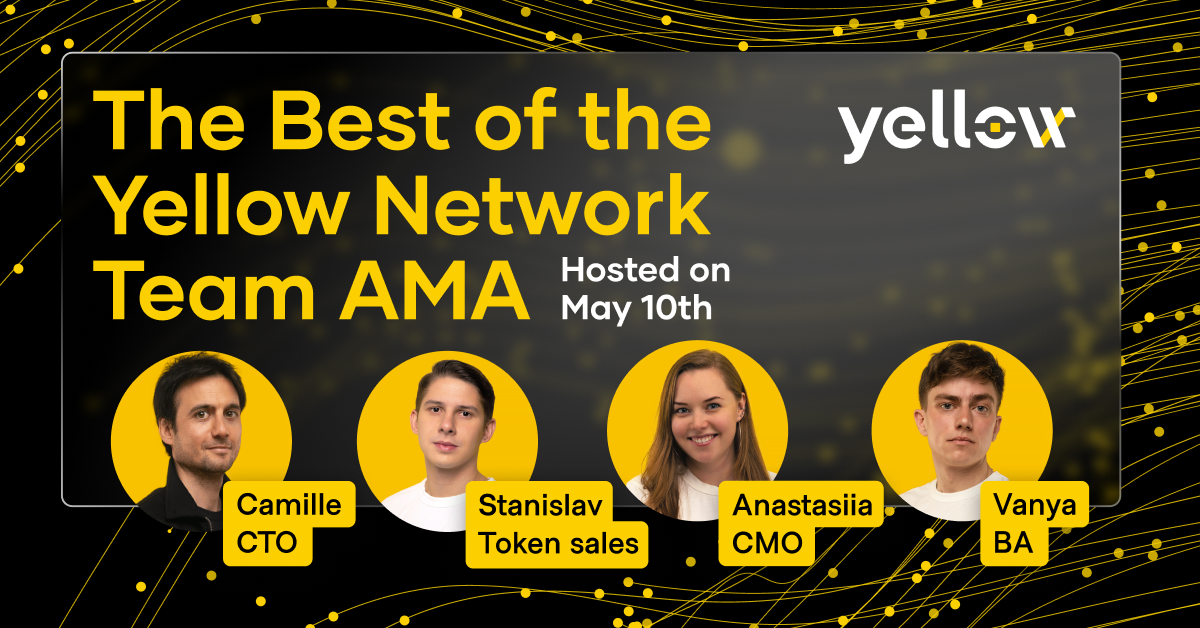 The Best of the Yellow Network Team AMA

yellow

Hosted on May 10th

Camille
CTO

Stanislav
Token sales

Anastasiia
CMO

Vanya
BA